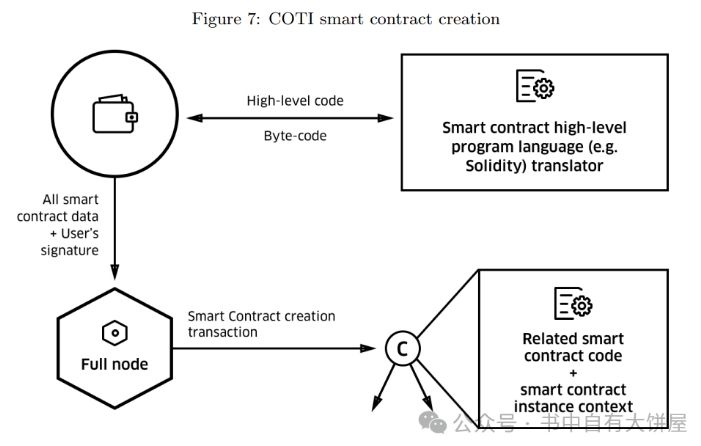 Figure 7: COTI smart contract creation

High-level code

Byte-code

Smart contract high-level program language (e.g. Solidity) translator

All smart contract data + User's signature

Full node

Smart Contract creation transaction

C

Related smart contract code + smart contract instance context

公众号 · 书中自有大饼屋